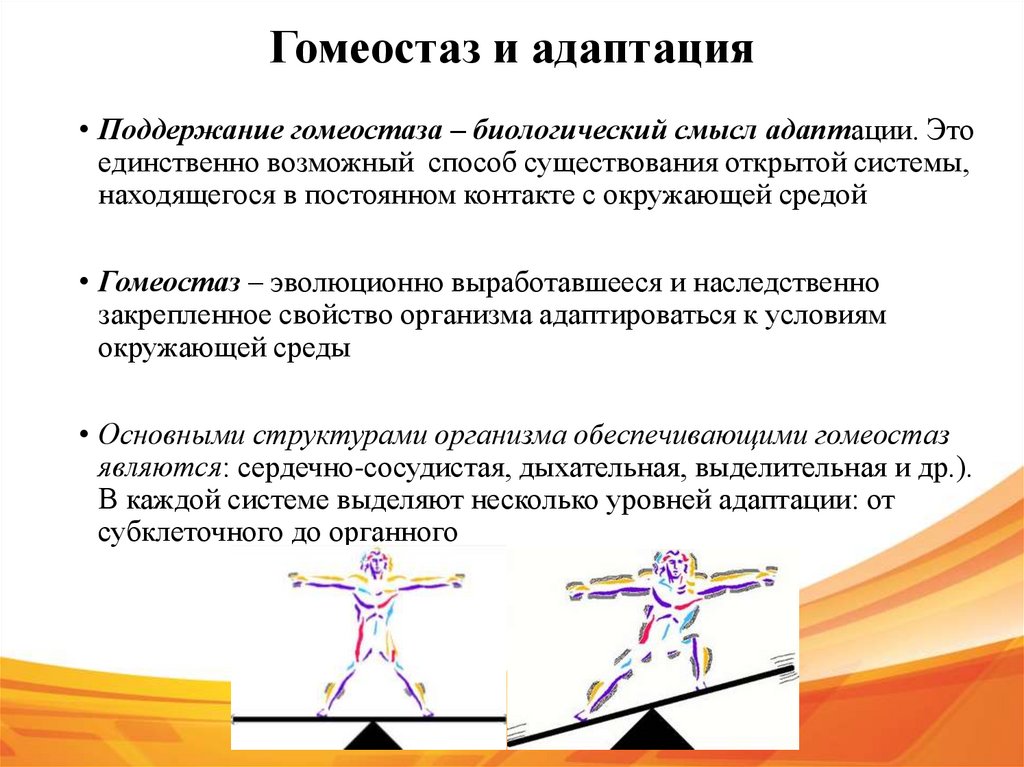 Гомеостаз и адаптация

• Поддержание гомеостаза – биологический смысл адаптации. Это единственно возможный способ существования открытой системы, находящегося в постоянном контакте с окружающей средой

• Гомеостаз – эволюционно выработавшееся и наследственно закрепленное свойство организма адаптироваться к условиям окружающей среды

• Основными структурами организма обеспечивающими гомеостаз являются: сердечно-сосудистая, дыхательная, выделительная и др.). В каждой системе выделяют несколько уровней адаптации: от субклеточного до органного